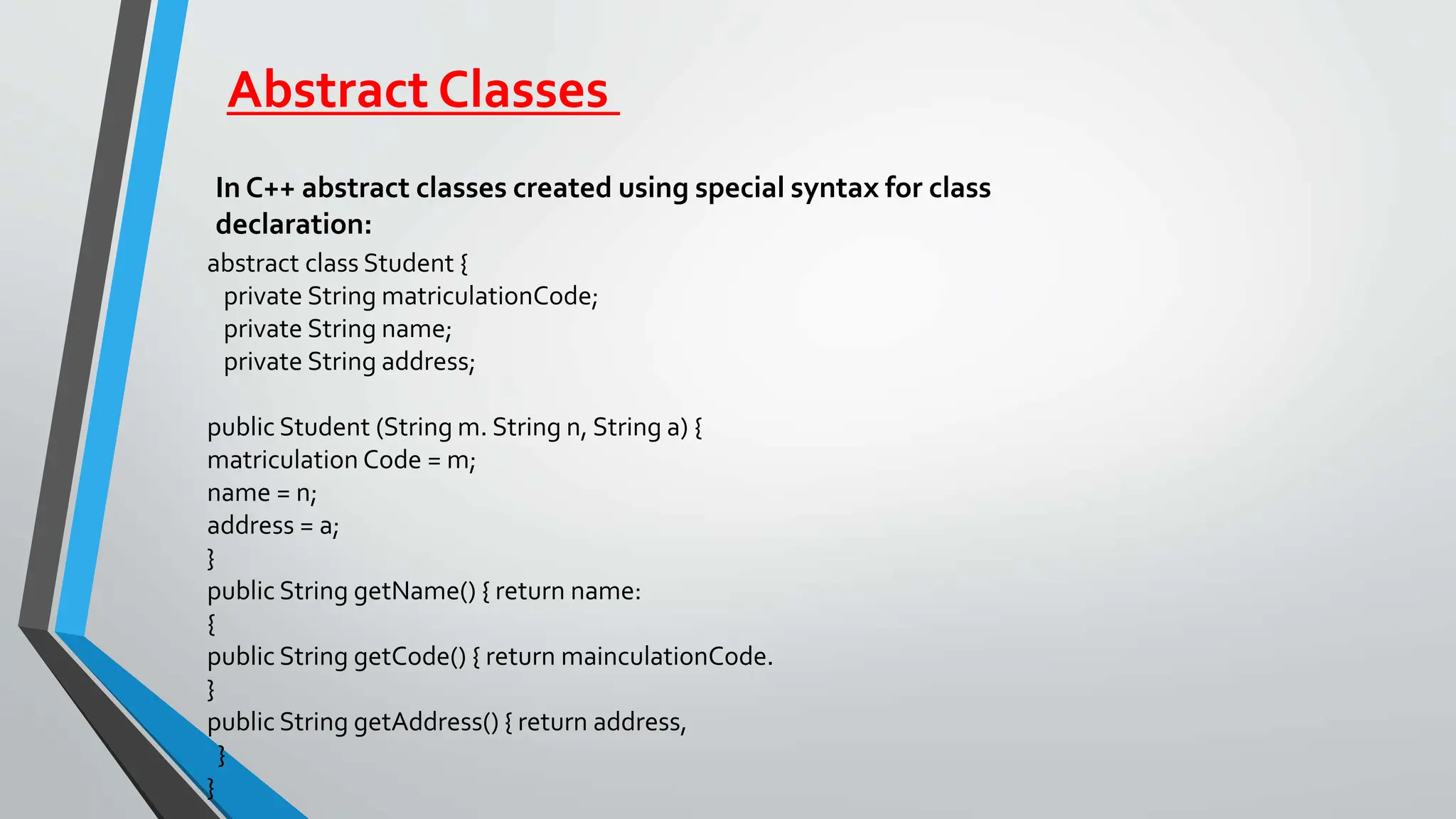 Abstract Classes

In C++ abstract classes created using special syntax for class declaration:

abstract class Student {
private String matriculationCode;
private String name;
private String address;

public Student (String m. String n, String a) {
matriculation Code = m;
name = n;
address = a;
}
public String getName() { return name:
{
public String getCode() { return mainculationCode.
}
public String getAddress() { return address,
}
}